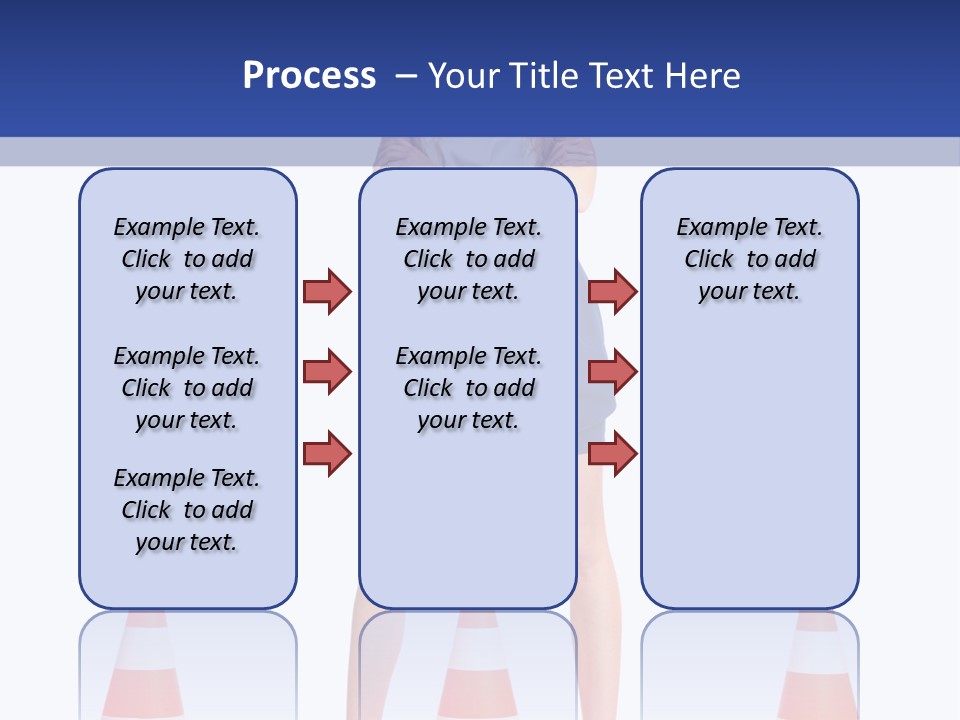 Process – Your Title Text Here

Example Text. Click to add your text.

Example Text. Click to add your text.

Example Text. Click to add your text.

Example Text. Click to add your text.

Example Text. Click to add your text.

Example Text. Click to add your text.